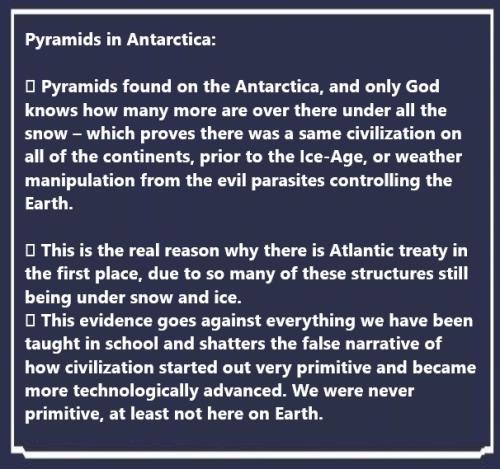 Pyramids in Antarctica:

▯ Pyramids found on the Antarctica, and only God knows how many more are over there under all the snow – which proves there was a same civilization on all of the continents, prior to the Ice-Age, or weather manipulation from the evil parasites controlling the Earth.

▯ This is the real reason why there is Atlantic treaty in the first place, due to so many of these structures still being under snow and ice.
▯ This evidence goes against everything we have been taught in school and shatters the false narrative of how civilization started out very primitive and became more technologically advanced. We were never primitive, at least not here on Earth.